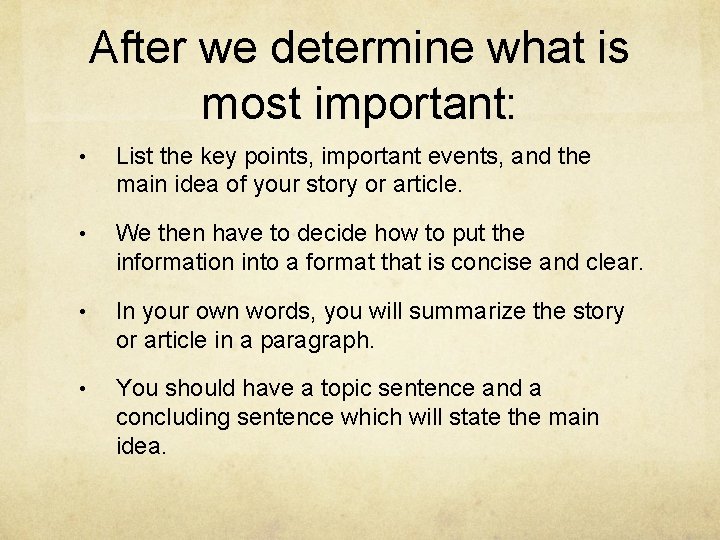 After we determine what is most important:

• List the key points, important events, and the main idea of your story or article.

• We then have to decide how to put the information into a format that is concise and clear.

• In your own words, you will summarize the story or article in a paragraph.

• You should have a topic sentence and a concluding sentence which will state the main idea.